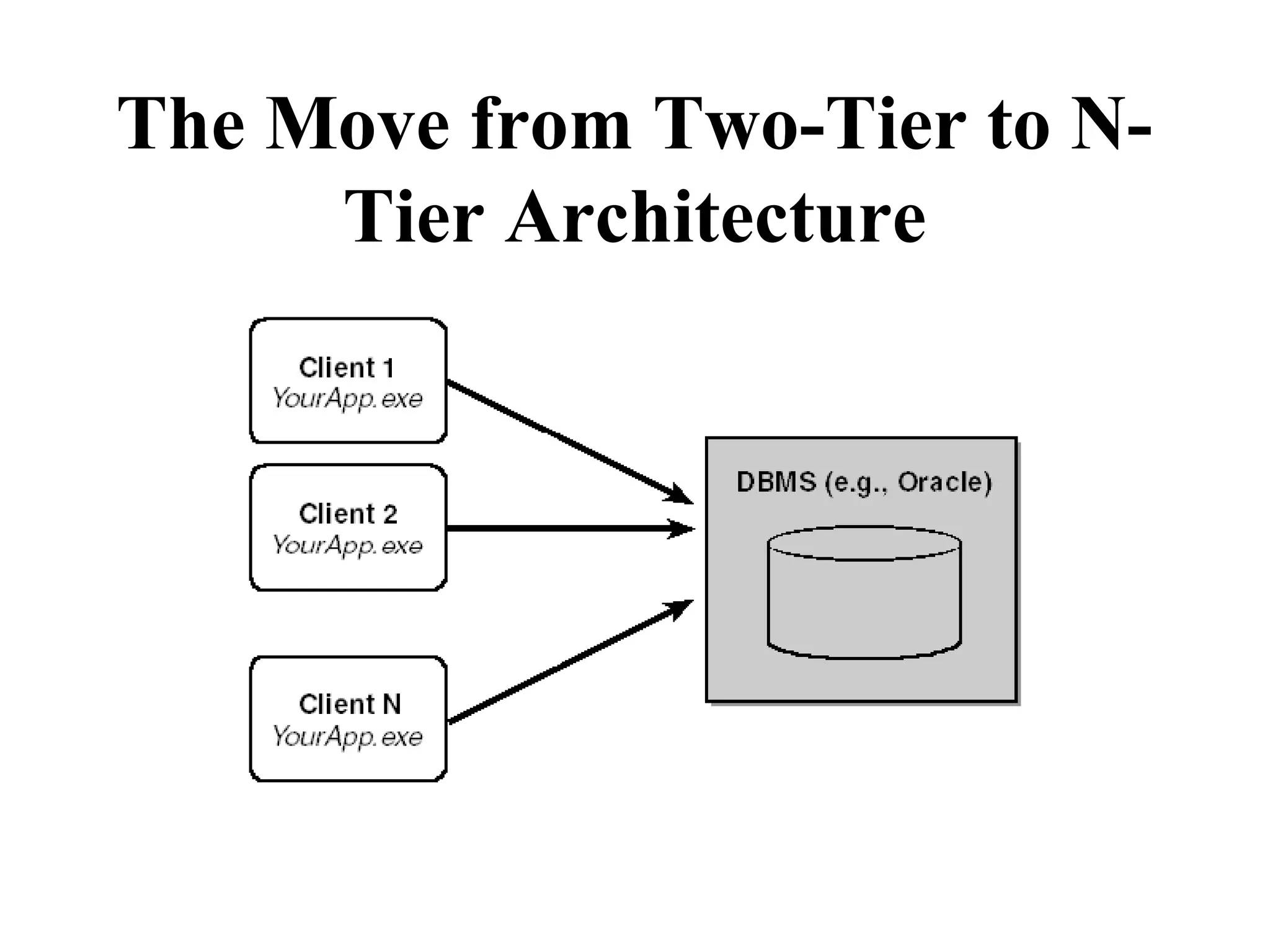 The Move from Two-Tier to N-Tier Architecture

Client 1
YourApp.exe

Client 2
YourApp.exe

Client N
YourApp.exe

DBMS (e.g., Oracle)